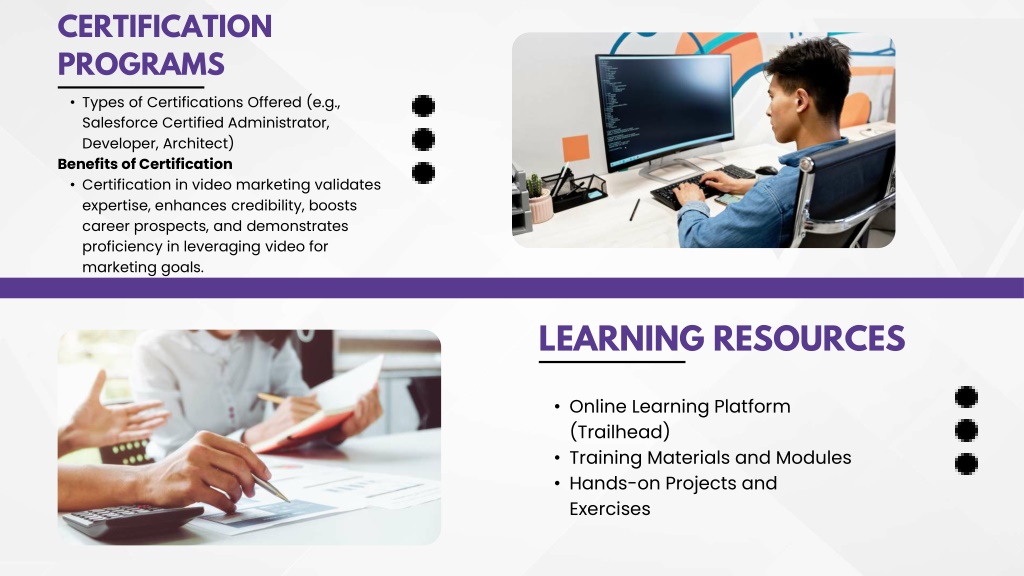 CERTIFICATION PROGRAMS

• Types of Certifications Offered (e.g., Salesforce Certified Administrator, Developer, Architect)

Benefits of Certification

• Certification in video marketing validates expertise, enhances credibility, boosts career prospects, and demonstrates proficiency in leveraging video for marketing goals.

LEARNING RESOURCES

• Online Learning Platform (Trailhead)
• Training Materials and Modules
• Hands-on Projects and Exercises